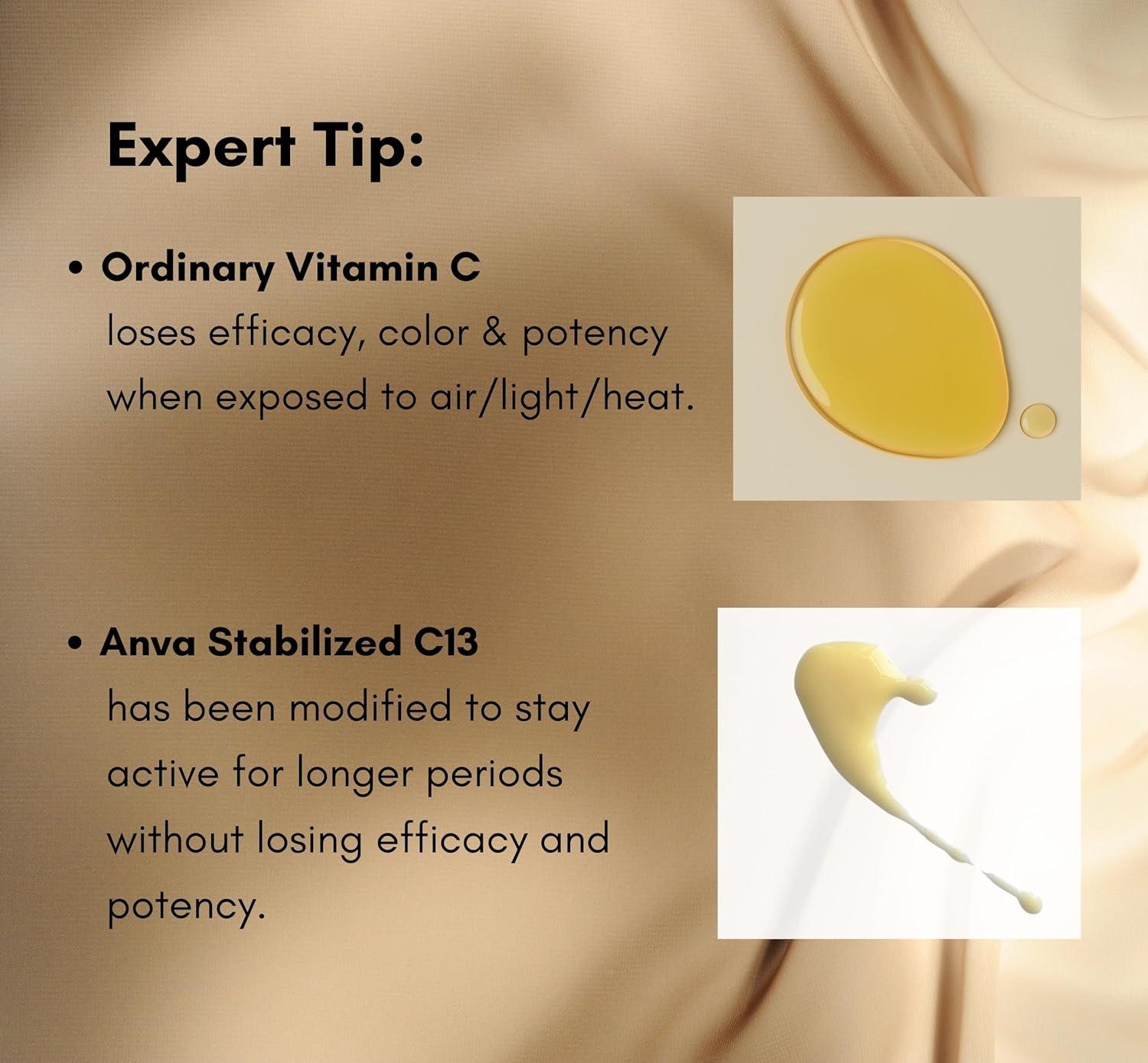 Expert Tip:

• Ordinary Vitamin C
loses efficacy, color & potency when exposed to air/light/heat.

• Anva Stabilized C13
has been modified to stay active for longer periods without losing efficacy and potency.